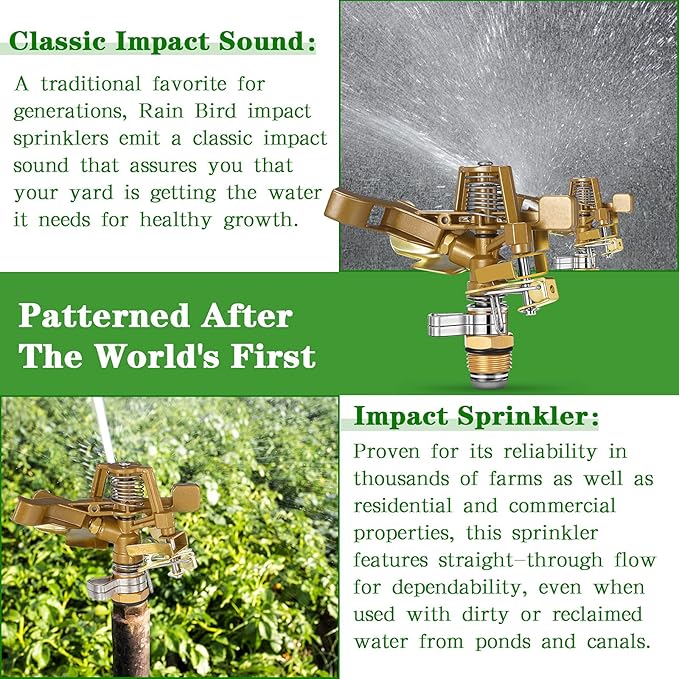 Classic Impact Sound:

A traditional favorite for generations, Rain Bird impact sprinklers emit a classic impact sound that assures you that your yard is getting the water it needs for healthy growth.

Patterned After The World's First

Impact Sprinkler:

Proven for its reliability in thousands of farms as well as residential and commercial properties, this sprinkler features straight-through flow for dependability, even when used with dirty or reclaimed water from ponds and canals.